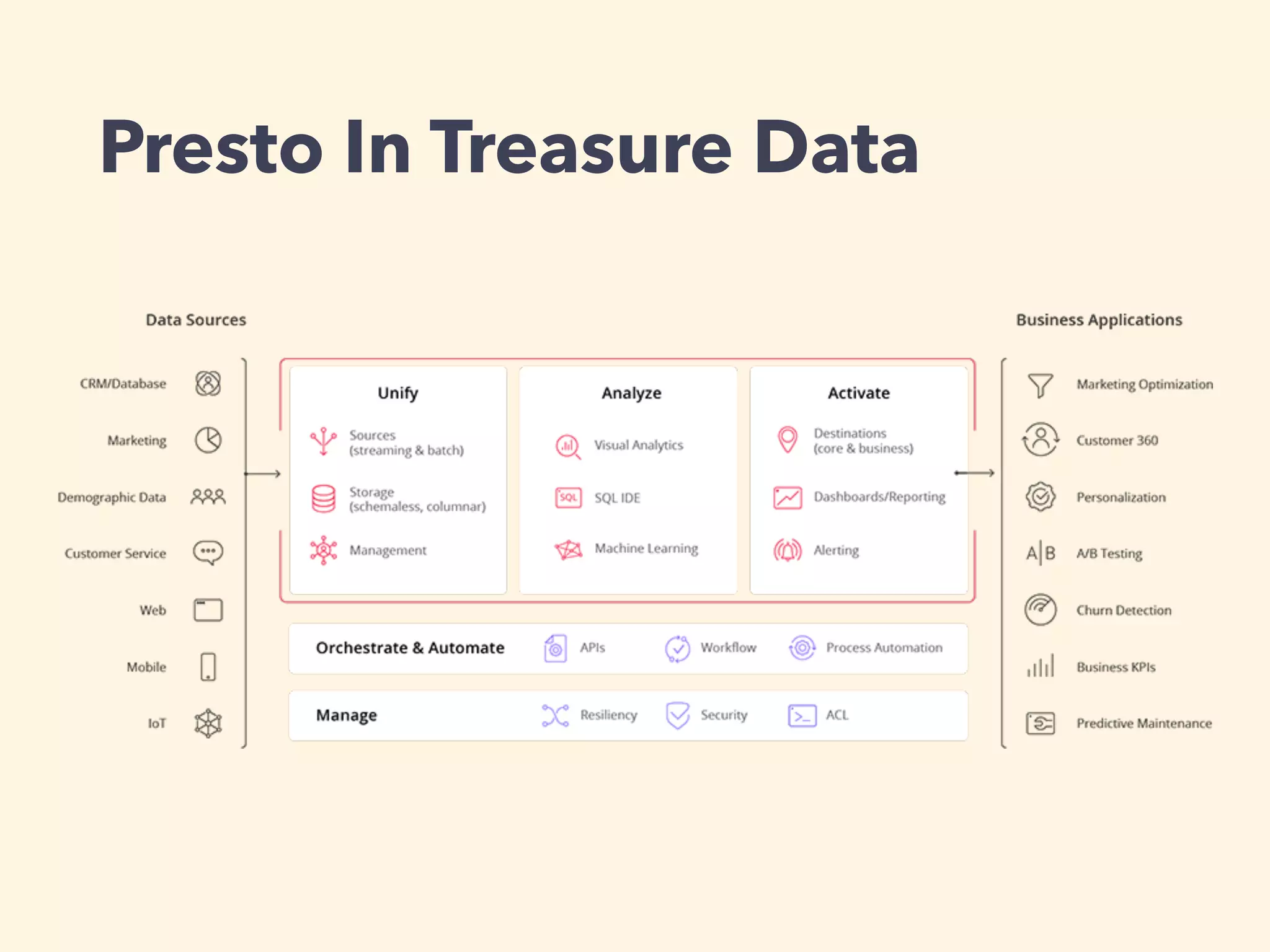 Presto In Treasure Data

Data Sources

CRM/Database

Marketing

Demographic Data

Customer Service

Web

Mobile

IoT

Unify

Sources (streaming & batch)

Storage (schemaless, columnar)

Management

Analyze

Visual Analytics

SQL SQL IDE

Machine Learning

Activate

Destinations (core & business)

Dashboards/Reporting

Alerting

Orchestrate & Automate

APIs

Workflow

Process Automation

Manage

Resiliency

Security

ACL

Business Applications

Marketing Optimization

Customer 360

Personalization

A|B A/B Testing

Churn Detection

Business KPIs

Predictive Maintenance